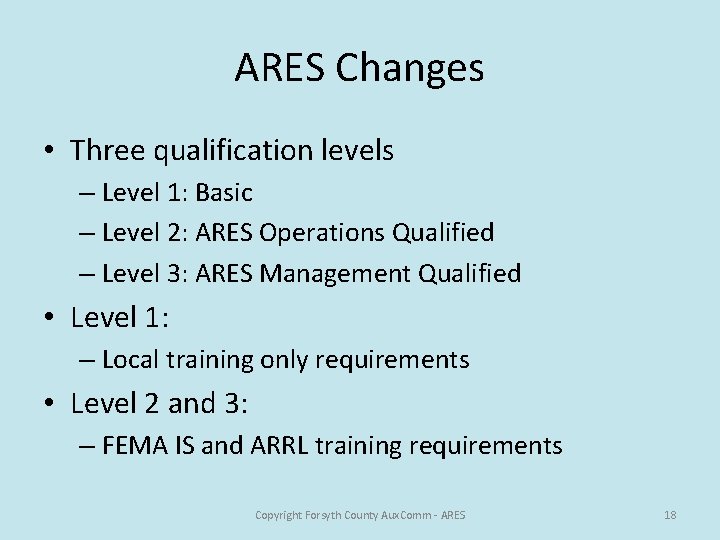 ARES Changes

• Three qualification levels
– Level 1: Basic
– Level 2: ARES Operations Qualified
– Level 3: ARES Management Qualified

• Level 1:
– Local training only requirements

• Level 2 and 3:
– FEMA IS and ARRL training requirements

Copyright Forsyth County AuxComm - ARES

18